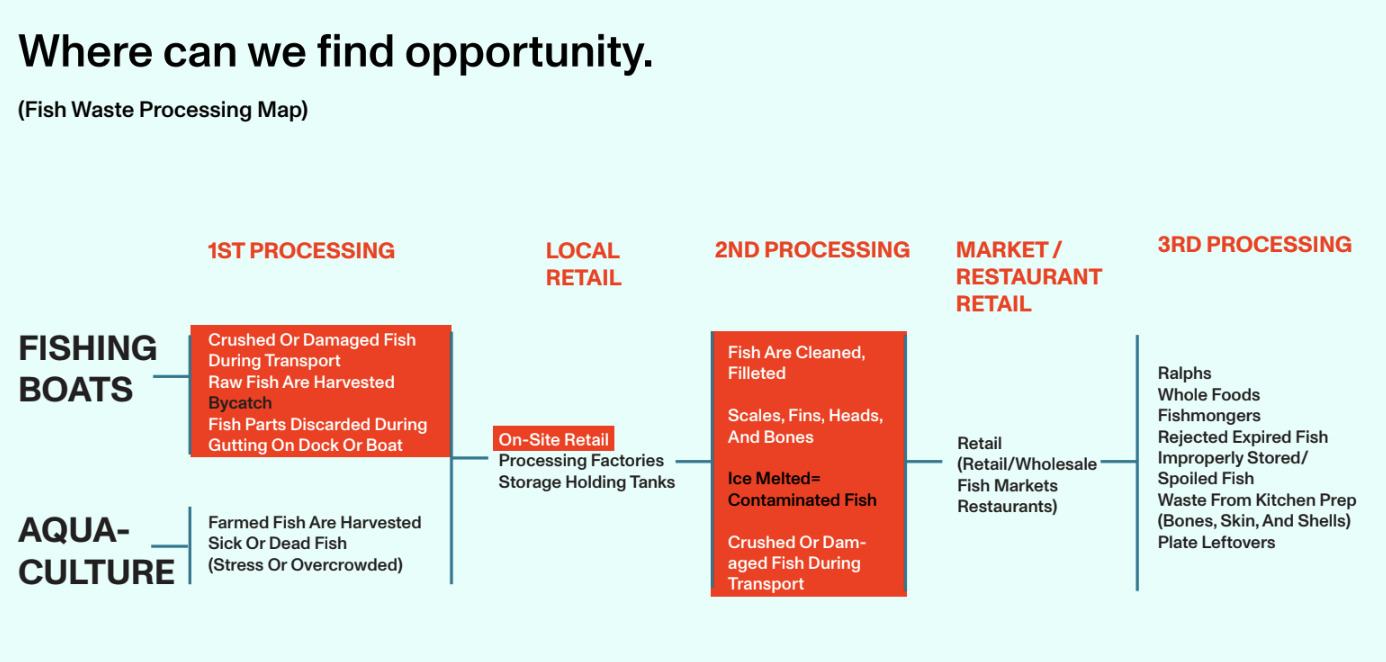 Where can we find opportunity.

(Fish Waste Processing Map)

1ST PROCESSING

LOCAL RETAIL

2ND PROCESSING

MARKET / RESTAURANT RETAIL

3RD PROCESSING

FISHING BOATS

Crushed Or Damaged Fish During Transport
Raw Fish Are Harvested
Bycatch
Fish Parts Discarded During Gutting On Dock Or Boat

AQUA-CULTURE

Farmed Fish Are Harvested
Sick Or Dead Fish
(Stress Or Overcrowded)

On-Site Retail
Processing Factories
Storage Holding Tanks

Fish Are Cleaned, Filleted

Scales, Fins, Heads, And Bones

Ice Melted= Contaminated Fish

Crushed Or Damaged Fish During Transport

Retail
(Retail/Wholesale
Fish Markets
Restaurants)

Ralphs
Whole Foods
Fishmongers
Rejected Expired Fish
Improperly Stored/ Spoiled Fish
Waste From Kitchen Prep (Bones, Skin, And Shells)
Plate Leftovers